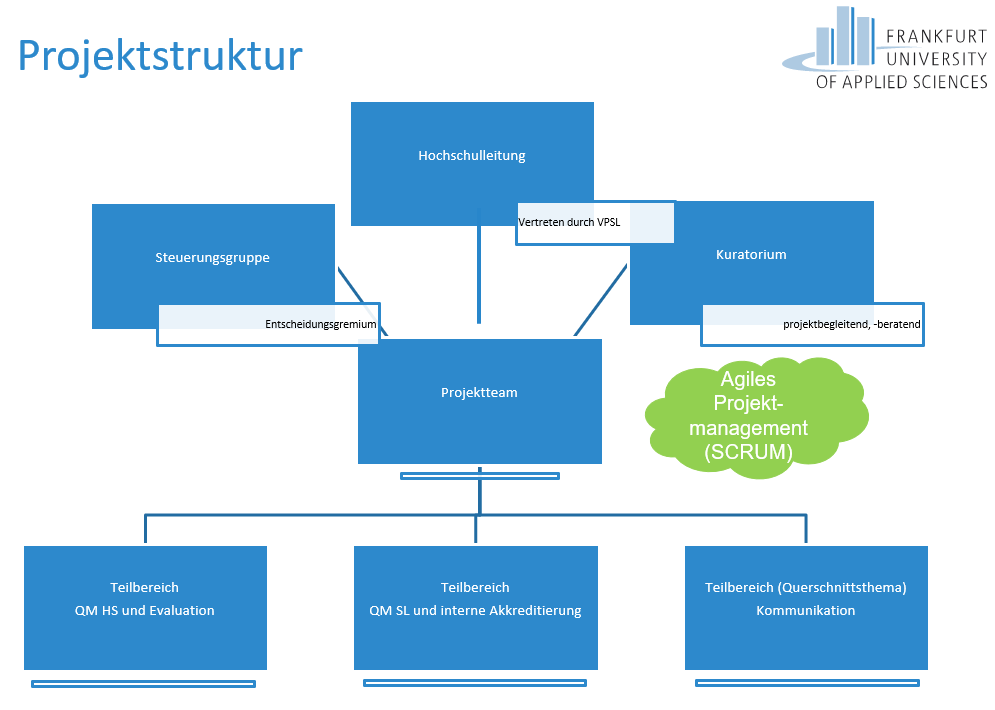 Projektstruktur

FRANKFURT
UNIVERSITY
OF APPLIED SCIENCES

Hochschulleitung

Vertreten durch VPSL

Steuerungsgruppe

Entscheidungsgremium

Kuratorium

projektbegleitend, -beratend

Projektteam

Agiles Projektmanagement (SCRUM)

Teilbereich
QM HS und Evaluation

Teilbereich
QM SL und interne Akkreditierung

Teilbereich (Querschnittsthema)
Kommunikation